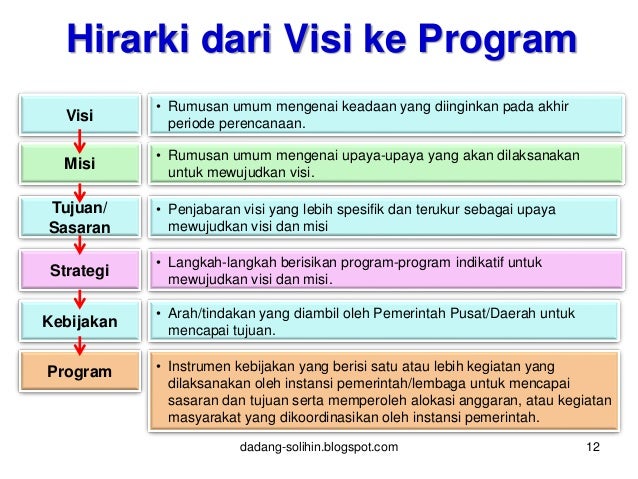 Hirarki dari Visi ke Program

Visi

• Rumusan umum mengenai keadaan yang diinginkan pada akhir periode perencanaan.

Misi

• Rumusan umum mengenai upaya-upaya yang akan dilaksanakan untuk mewujudkan visi.

Tujuan/ Sasaran

• Penjabaran visi yang lebih spesifik dan terukur sebagai upaya mewujudkan visi dan misi

Strategi

• Langkah-langkah berisikan program-program indikatif untuk mewujudkan visi dan misi.

Kebijakan

• Arah/tindakan yang diambil oleh Pemerintah Pusat/Daerah untuk mencapai tujuan.

Program

• Instrumen kebijakan yang berisi satu atau lebih kegiatan yang dilaksanakan oleh instansi pemerintah/lembaga untuk mencapai sasaran dan tujuan serta memperoleh alokasi anggaran, atau kegiatan masyarakat yang dikoordinasikan oleh instansi pemerintah.

dadang-solihin.blogspot.com

12